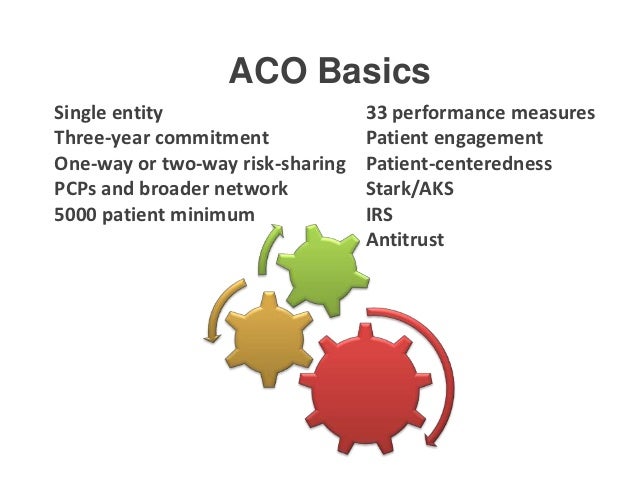 ACO Basics

Single entity
Three-year commitment
One-way or two-way risk-sharing
PCPs and broader network
5000 patient minimum

33 performance measures
Patient engagement
Patient-centeredness
Stark/AKS
IRS
Antitrust